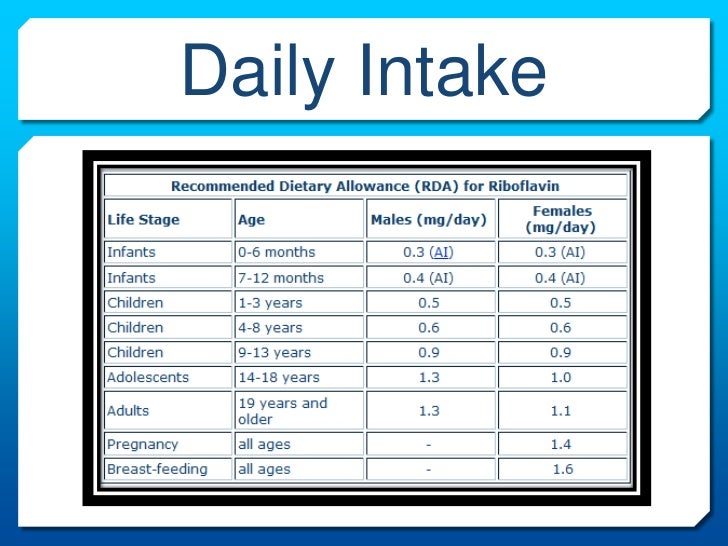 Daily Intake

Recommended Dietary Allowance (RDA) for Riboflavin

| Life Stage | Age | Males (mg/day) | Females (mg/day) |
|---|---|---|---|
| Infants | 0-6 months | 0.3 (AI) | 0.3 (AI) |
| Infants | 7-12 months | 0.4 (AI) | 0.4 (AI) |
| Children | 1-3 years | 0.5 | 0.5 |
| Children | 4-8 years | 0.6 | 0.6 |
| Children | 9-13 years | 0.9 | 0.9 |
| Adolescents | 14-18 years | 1.3 | 1.0 |
| Adults | 19 years and older | 1.3 | 1.1 |
| Pregnancy | all ages | - | 1.4 |
| Breast-feeding | all ages | - | 1.6 |